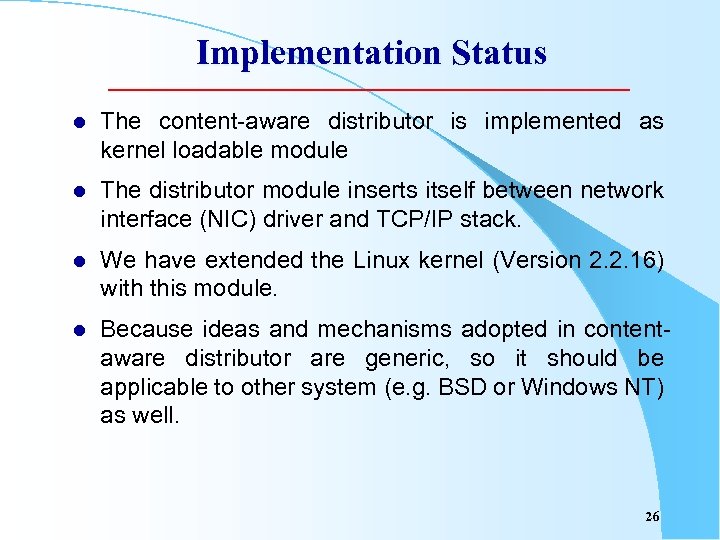 Implementation Status

- The content-aware distributor is implemented as kernel loadable module
- The distributor module inserts itself between network interface (NIC) driver and TCP/IP stack.
- We have extended the Linux kernel (Version 2.2.16) with this module.
- Because ideas and mechanisms adopted in content-aware distributor are generic, so it should be applicable to other system (e.g. BSD or Windows NT) as well.

26